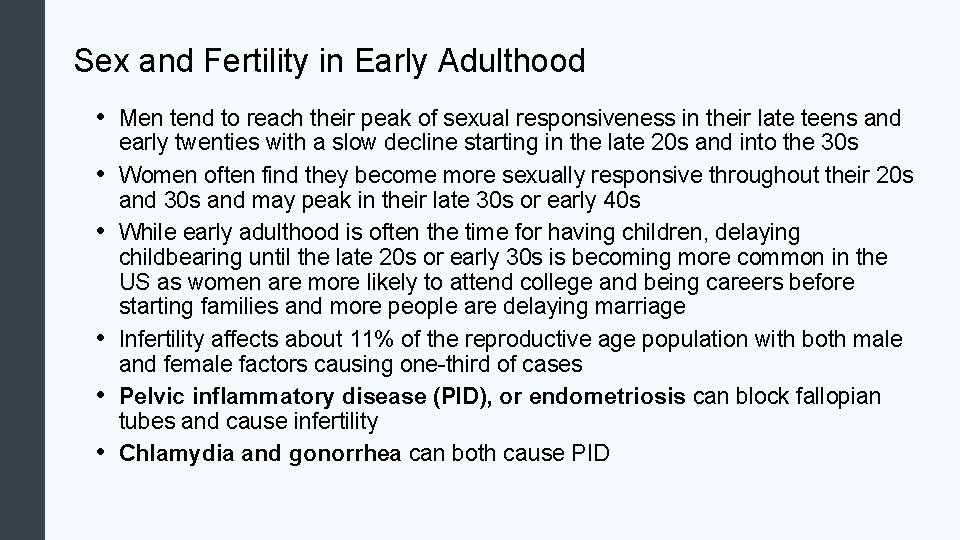 Sex and Fertility in Early Adulthood

• Men tend to reach their peak of sexual responsiveness in their late teens and early twenties with a slow decline starting in the late 20s and into the 30s
• Women often find they become more sexually responsive throughout their 20s and 30s and may peak in their late 30s or early 40s
• While early adulthood is often the time for having children, delaying childbearing until the late 20s or early 30s is becoming more common in the US as women are more likely to attend college and being careers before starting families and more people are delaying marriage
• Infertility affects about 11% of the reproductive age population with both male and female factors causing one-third of cases
• Pelvic inflammatory disease (PID), or endometriosis can block fallopian tubes and cause infertility
• Chlamydia and gonorrhea can both cause PID